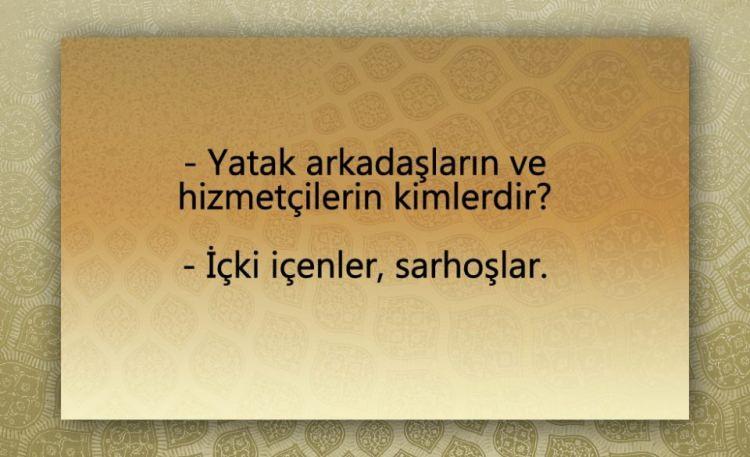 - Yatak arkadaşların ve hizmetçilerin kimlerdir?

- İçki içenler, sarhoşlar.